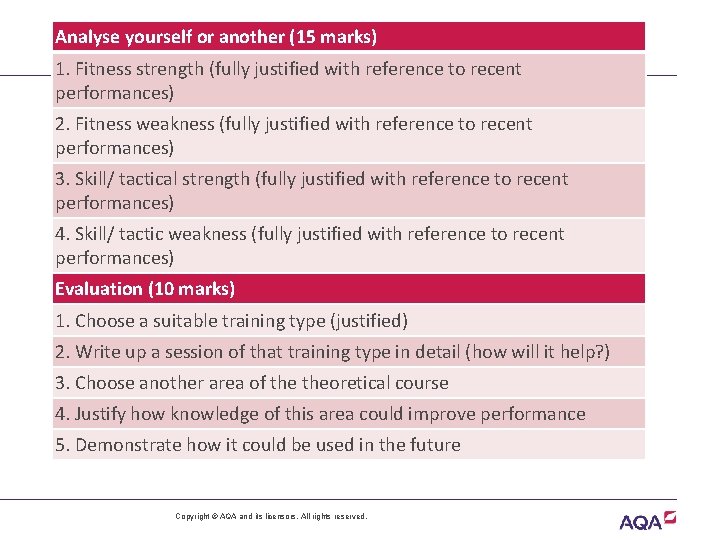 | Analyse yourself or another (15 marks) |
|---|
| 1. Fitness strength (fully justified with reference to recent performances) |
| 2. Fitness weakness (fully justified with reference to recent performances) |
| 3. Skill/ tactical strength (fully justified with reference to recent performances) |
| 4. Skill/ tactic weakness (fully justified with reference to recent performances) |
| **Evaluation (10 marks)** |
| 1. Choose a suitable training type (justified) |
| 2. Write up a session of that training type in detail (how will it help?) |
| 3. Choose another area of the theoretical course |
| 4. Justify how knowledge of this area could improve performance |
| 5. Demonstrate how it could be used in the future |

Copyright © AQA and its licensors. All rights reserved.

AQA